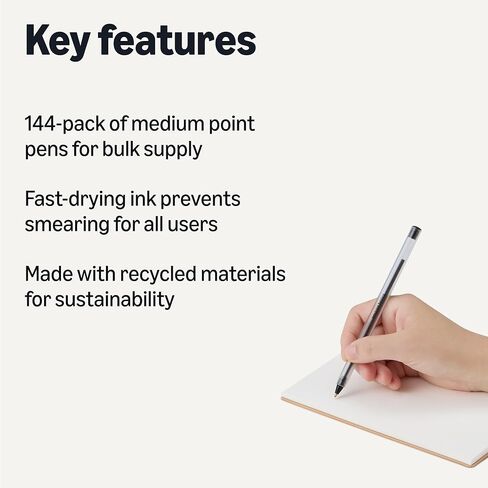 Key features

144-pack of medium point pens for bulk supply

Fast-drying ink prevents smearing for all users

Made with recycled materials for sustainability